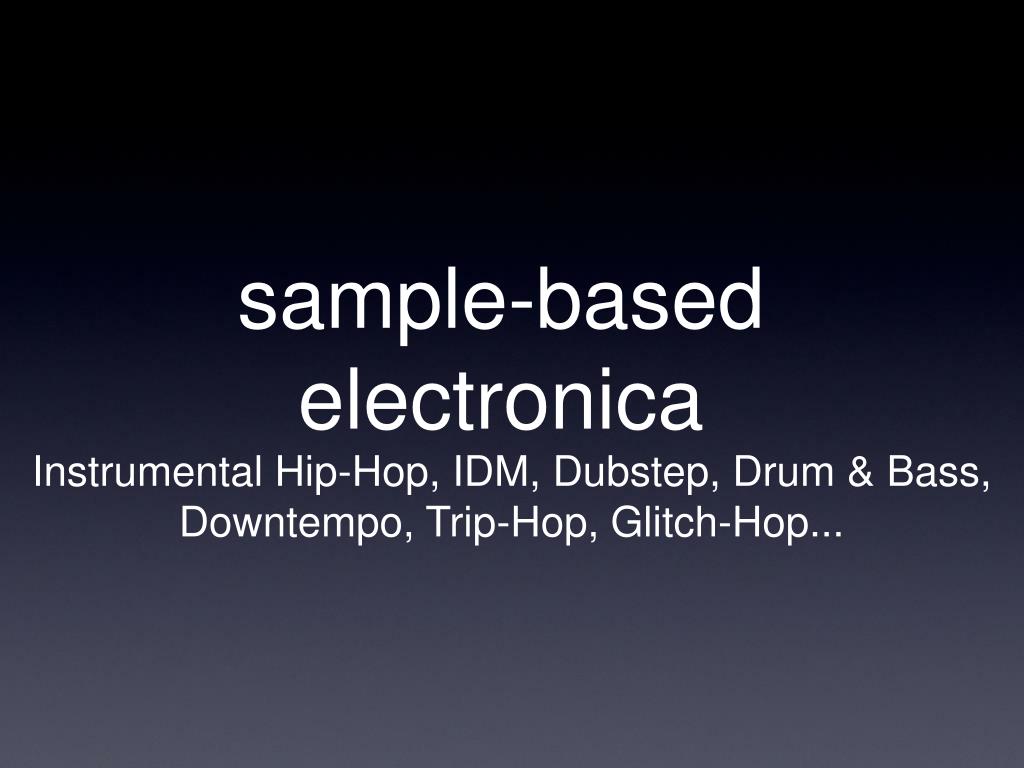 sample-based electronica

Instrumental Hip-Hop, IDM, Dubstep, Drum & Bass, Downtempo, Trip-Hop, Glitch-Hop...